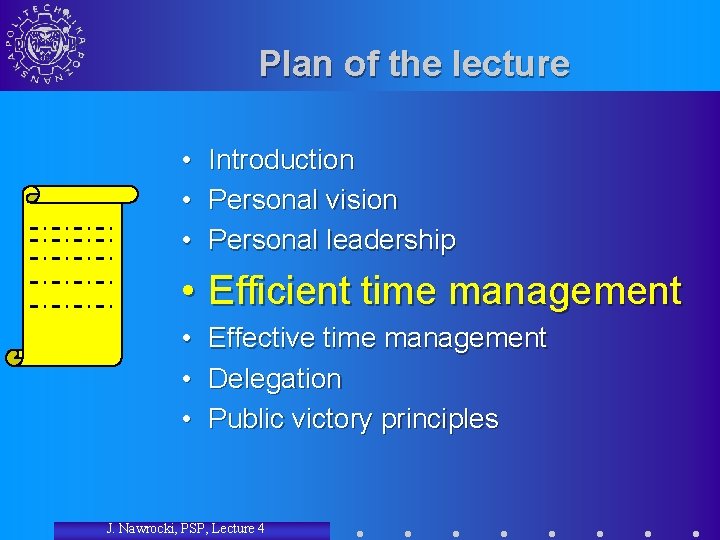 POLITECHNIKA POZNAŃSKA

Plan of the lecture

• Introduction
• Personal vision
• Personal leadership
• Efficient time management
• Effective time management
• Delegation
• Public victory principles

J. Nawrocki, PSP, Lecture 4